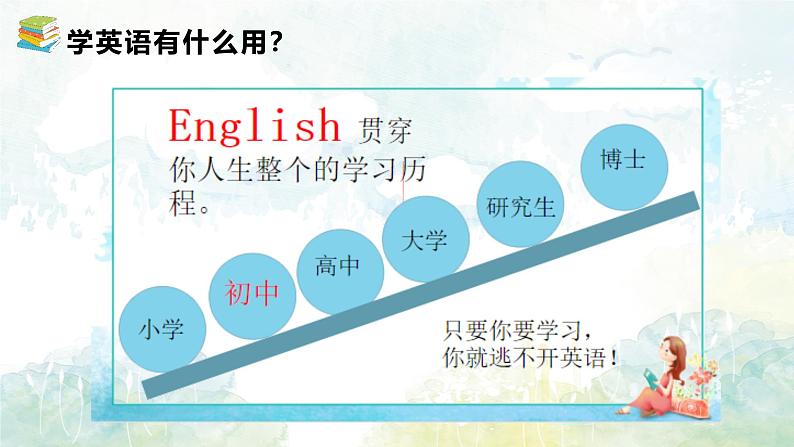 学英语有什么用？

English 贯穿你人生整个的学习历程。

小学
初中
高中
大学
研究生
博士

只要你要学习，
你就逃不开英语！